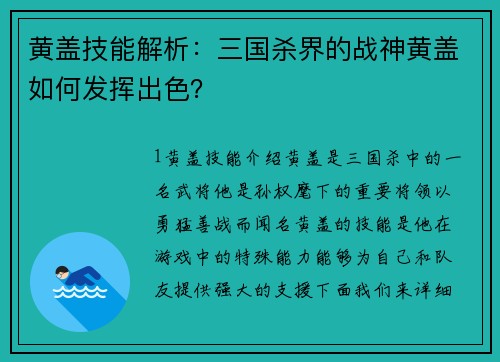 黄盖技能解析：三国杀界的战神黄盖如何发挥出色?

1黄盖技能介绍黄盖是三国杀中的一名武将他是孙权麾下的重要将领以勇猛善战而闻名黄盖的技能是他在游戏中的特殊能力能够为自己和队友提供强大的支援下面我们来详细